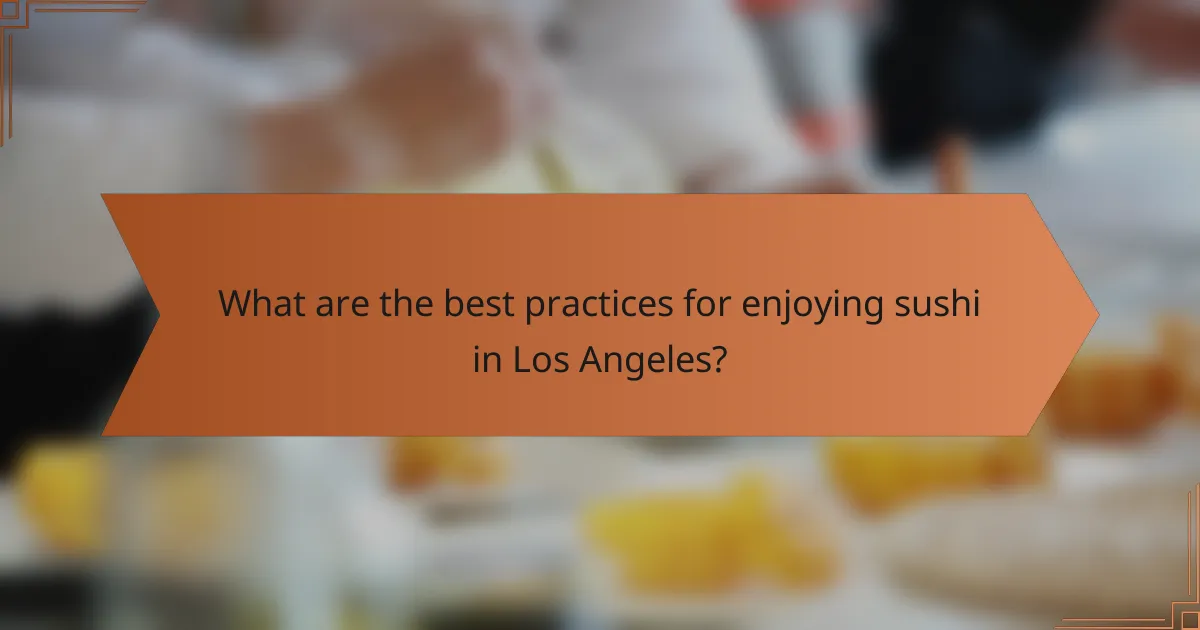 What are the best practices for enjoying sushi in Los Angeles?